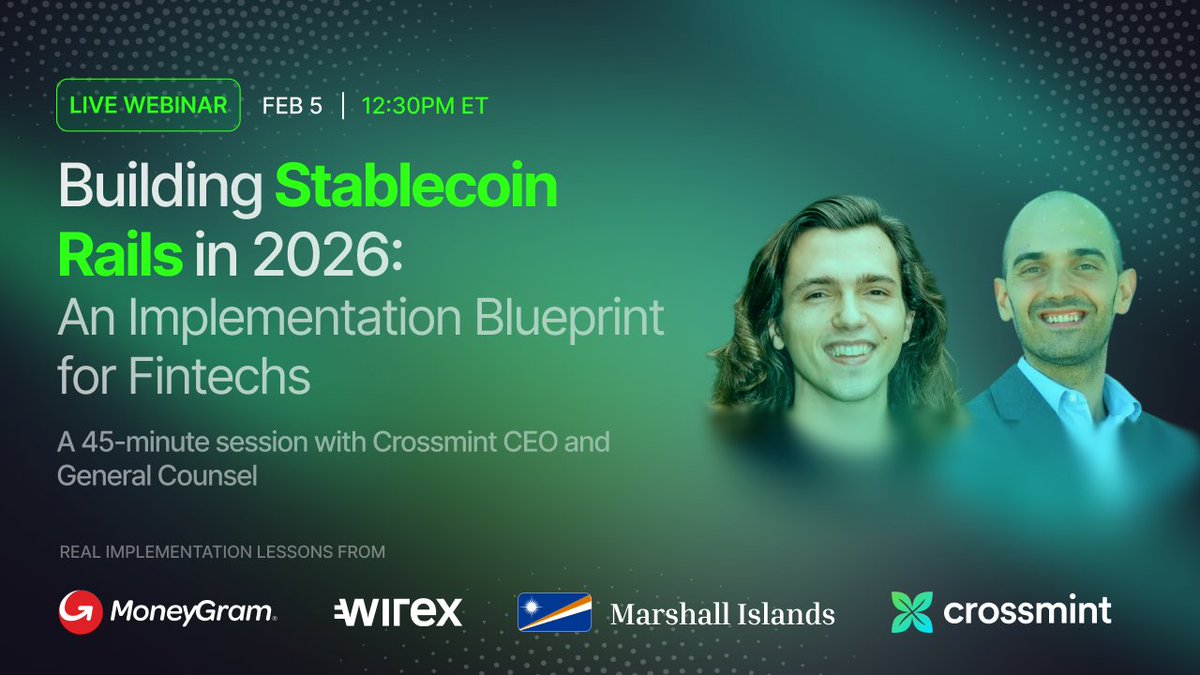 LIVE WEBINAR FEB 5 | 12:30PM ET

Building Stablecoin Rails in 2026: An Implementation Blueprint for Fintechs

A 45-minute session with Crossmint CEO and General Counsel

REAL IMPLEMENTATION LESSONS FROM

MoneyGram. wirex Marshall Islands crossmint